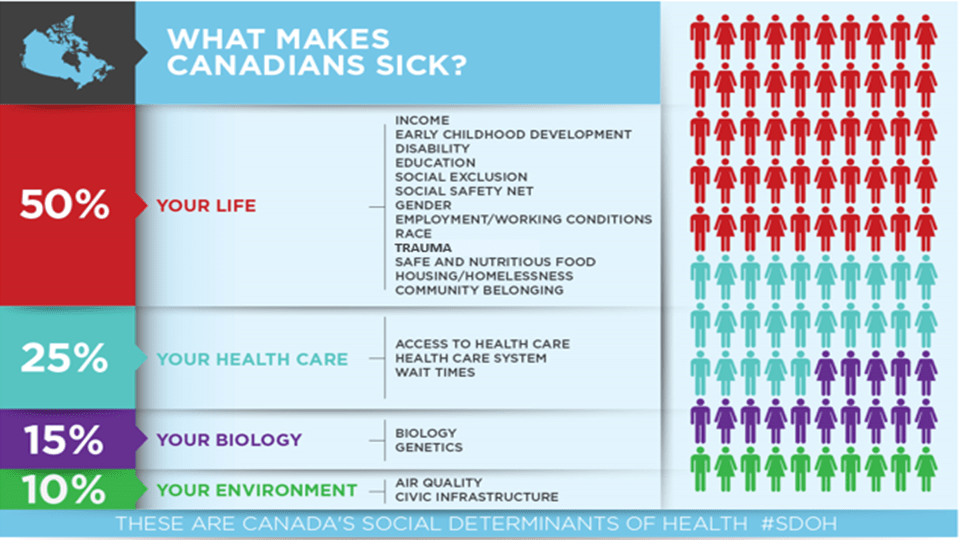 WHAT MAKES CANADIANS SICK?

50% YOUR LIFE

INCOME
EARLY CHILDHOOD DEVELOPMENT
DISABILITY
EDUCATION
SOCIAL EXCLUSION
SOCIAL SAFETY NET
GENDER
EMPLOYMENT/WORKING CONDITIONS
RACE
TRAUMA
SAFE AND NUTRITIOUS FOOD
HOUSING/HOMELESSNESS
COMMUNITY BELONGING

25% YOUR HEALTH CARE

ACCESS TO HEALTH CARE
HEALTH CARE SYSTEM
WAIT TIMES

15% YOUR BIOLOGY

BIOLOGY
GENETICS

10% YOUR ENVIRONMENT

AIR QUALITY
CIVIC INFRASTRUCTURE

THESE ARE CANADA'S SOCIAL DETERMINANTS OF HEALTH #SDOH